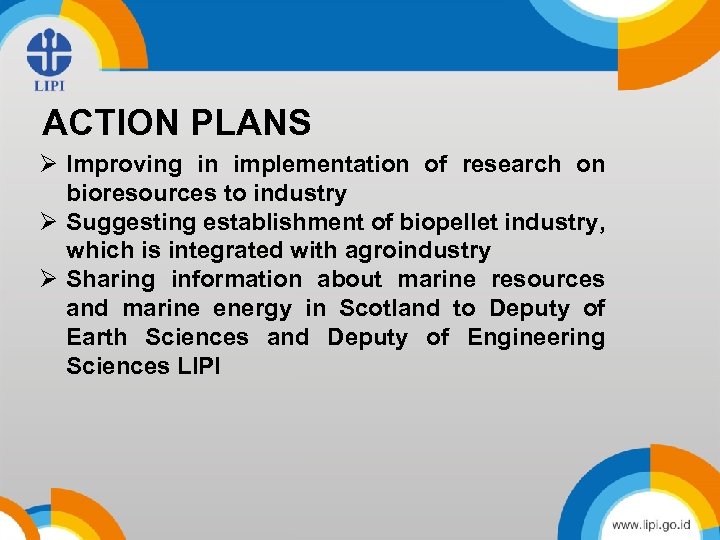 LIPI

ACTION PLANS

➢ Improving in implementation of research on bioresources to industry
➢ Suggesting establishment of biopellet industry, which is integrated with agroindustry
➢ Sharing information about marine resources and marine energy in Scotland to Deputy of Earth Sciences and Deputy of Engineering Sciences LIPI

www.lipi.go.id